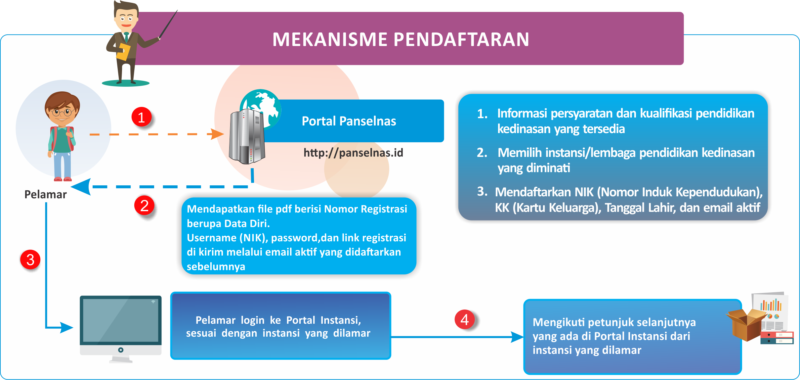 MEKANISME PENDAFTARAN

Pelamar

1

Portal Panselnas

http://panselnas.id

1. Informasi persyaratan dan kualifikasi pendidikan kedinasan yang tersedia

2. Memilih instansi/lembaga pendidikan kedinasan yang diminati

3. Mendaftarkan NIK (Nomor Induk Kependudukan), KK (Kartu Keluarga), Tanggal Lahir, dan email aktif

2

Mendapatkan file pdf berisi Nomor Registrasi berupa Data Diri.
Username (NIK), password,dan link registrasi di kirim melalui email aktif yang didaftarkan sebelumnya

3

Pelamar login ke Portal Instansi, sesuai dengan instansi yang dilamar

4

Mengikuti petunjuk selanjutnya yang ada di Portal Instansi dari instansi yang dilamar